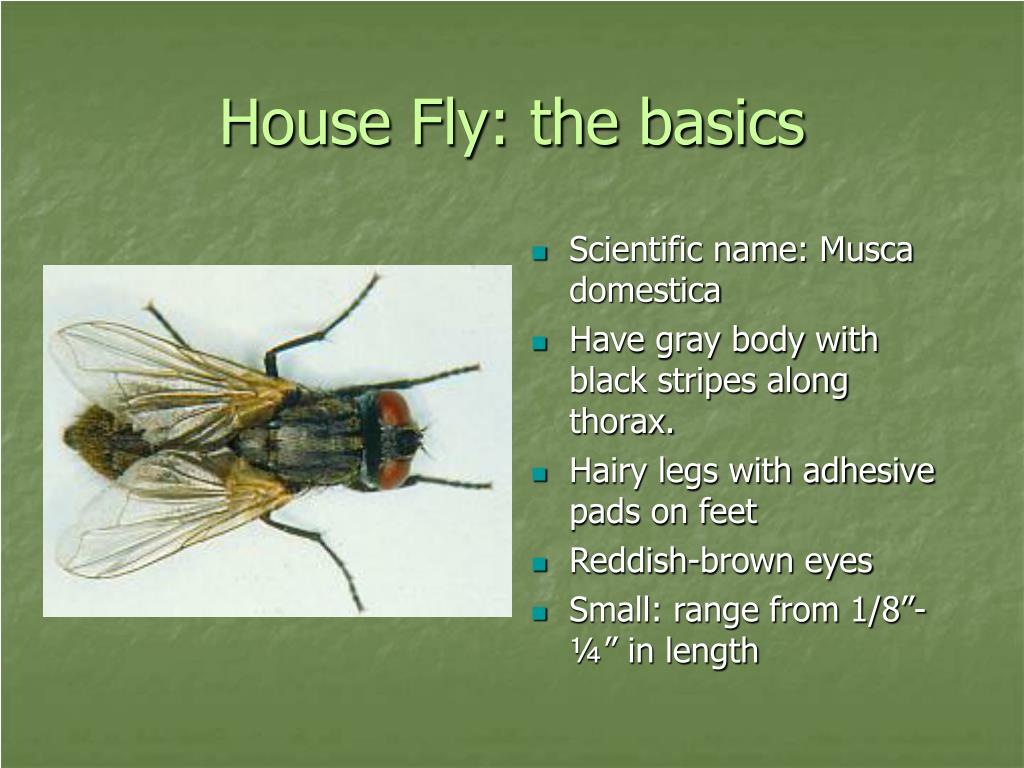 House Fly: the basics

- Scientific name: Musca domestica
- Have gray body with black stripes along thorax.
- Hairy legs with adhesive pads on feet
- Reddish-brown eyes
- Small: range from 1/8”-¼” in length